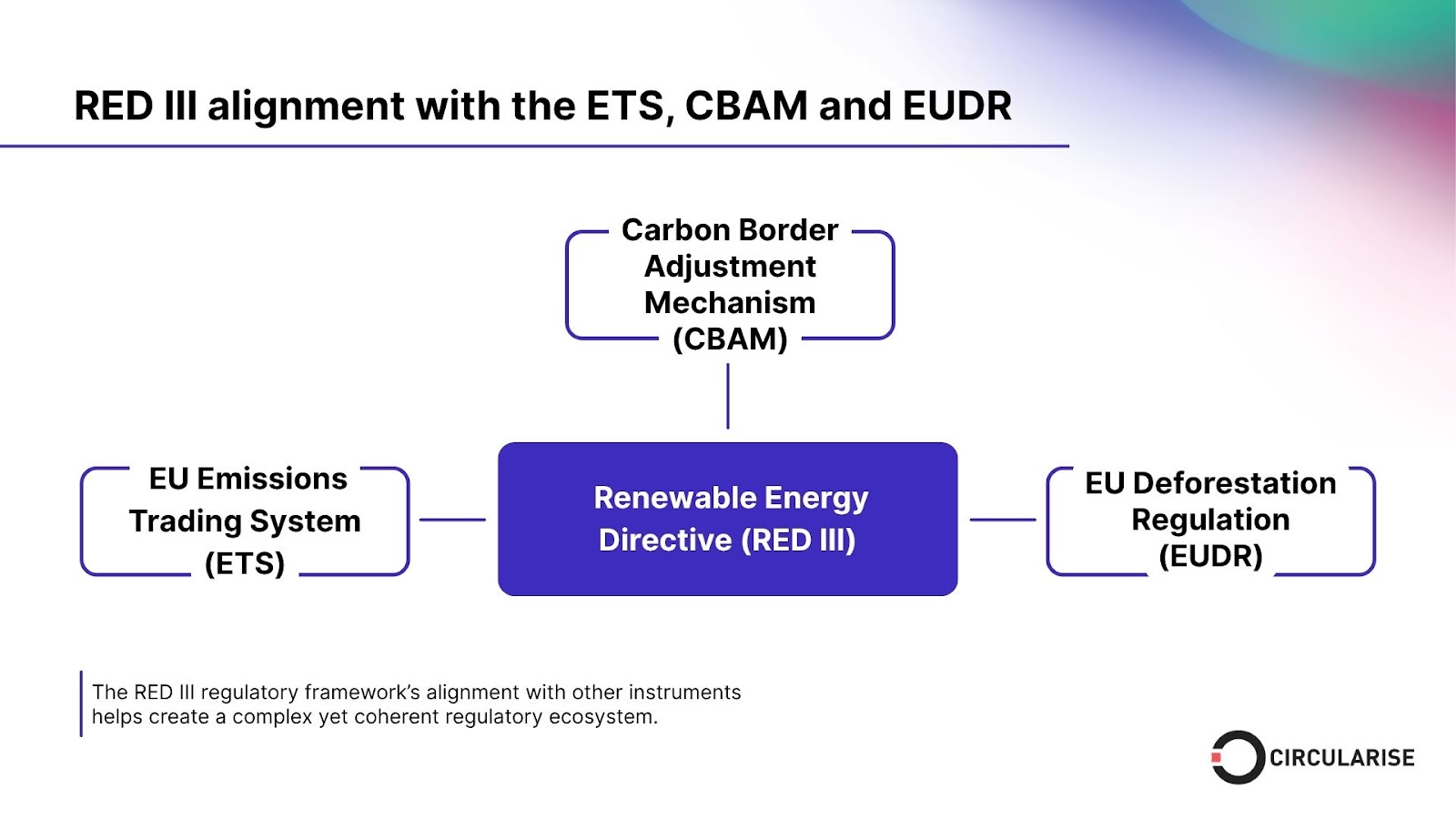 RED III alignment with the ETS, CBAM and EUDR

Carbon Border Adjustment Mechanism (CBAM)

EU Emissions Trading System (ETS)

Renewable Energy Directive (RED III)

EU Deforestation Regulation (EUDR)

The RED III regulatory framework's alignment with other instruments helps create a complex yet coherent regulatory ecosystem.

CIRCULARISE